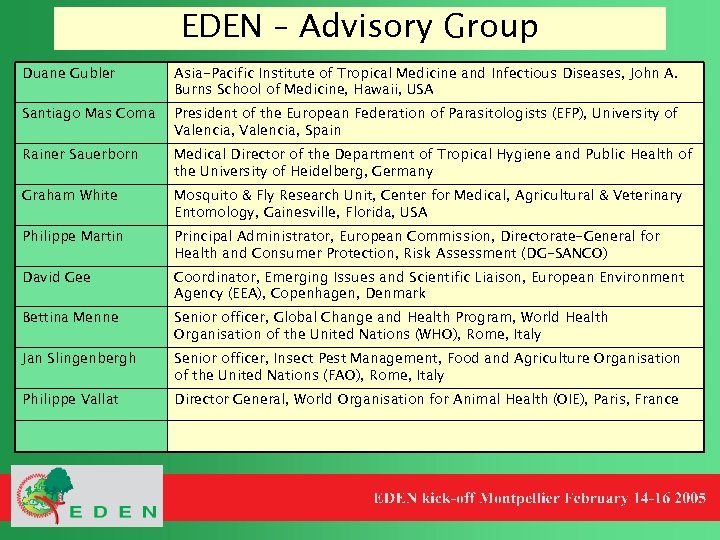 EDEN – Advisory Group

| | |
|---|---|
| Duane Gubler | Asia-Pacific Institute of Tropical Medicine and Infectious Diseases, John A. Burns School of Medicine, Hawaii, USA |
| Santiago Mas Coma | President of the European Federation of Parasitologists (EFP), University of Valencia, Valencia, Spain |
| Rainer Sauerborn | Medical Director of the Department of Tropical Hygiene and Public Health of the University of Heidelberg, Germany |
| Graham White | Mosquito & Fly Research Unit, Center for Medical, Agricultural & Veterinary Entomology, Gainesville, Florida, USA |
| Philippe Martin | Principal Administrator, European Commission, Directorate-General for Health and Consumer Protection, Risk Assessment (DG-SANCO) |
| David Gee | Coordinator, Emerging Issues and Scientific Liaison, European Environment Agency (EEA), Copenhagen, Denmark |
| Bettina Menne | Senior officer, Global Change and Health Program, World Health Organisation of the United Nations (WHO), Rome, Italy |
| Jan Slingenbergh | Senior officer, Insect Pest Management, Food and Agriculture Organisation of the United Nations (FAO), Rome, Italy |
| Philippe Vallat | Director General, World Organisation for Animal Health (OIE), Paris, France |
| | |

EDEN

EDEN kick-off Montpellier February 14-16 2005